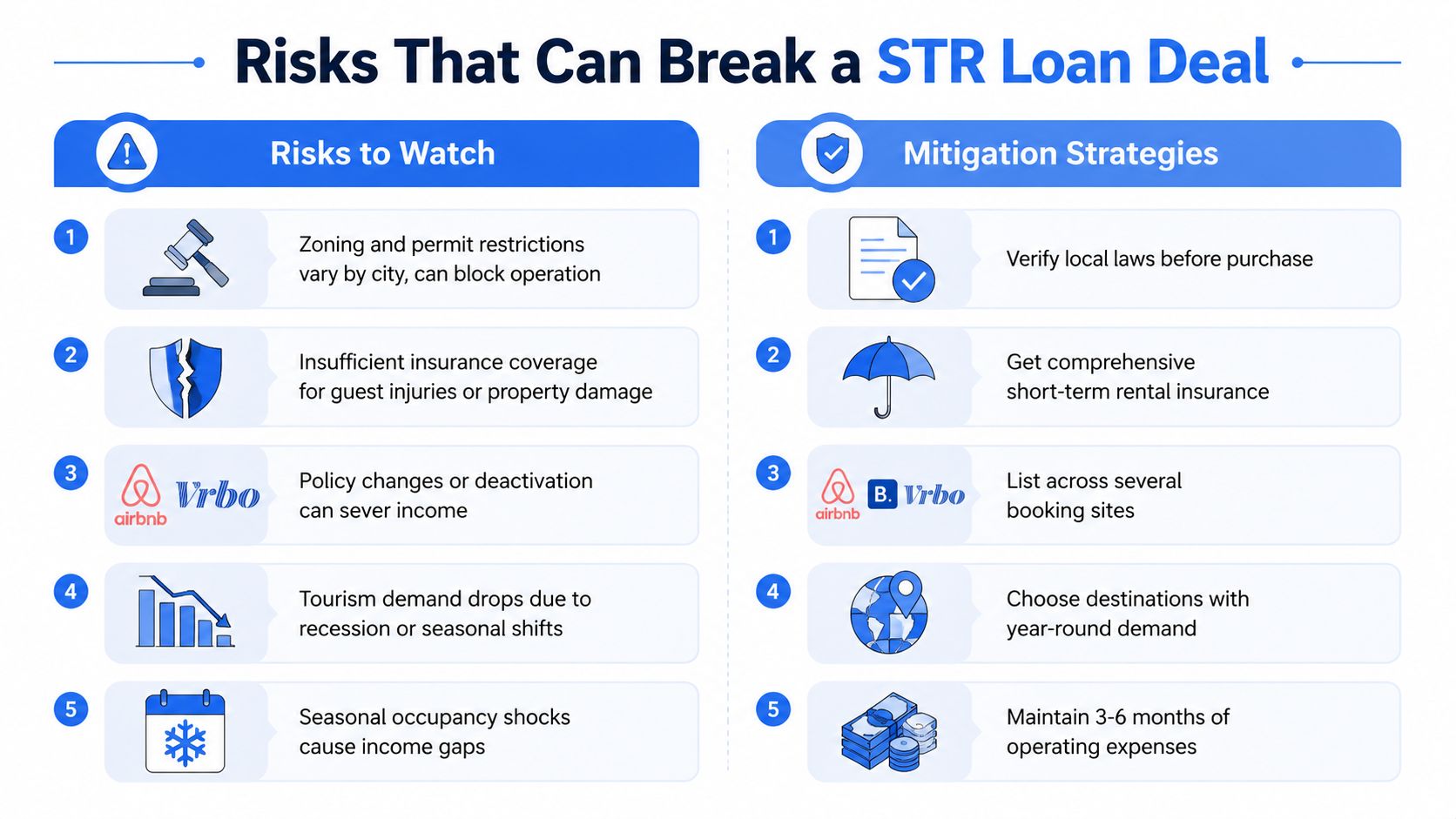 Risks That Can Break a STR Loan Deal

Risks to Watch

1 Zoning and permit restrictions vary by city, can block operation

2 Insufficient insurance coverage for guest injuries or property damage

3 airbnb Vrbo Policy changes or deactivation can sever income

4 Tourism demand drops due to recession or seasonal shifts

5 Seasonal occupancy shocks cause income gaps

Mitigation Strategies

1 Verify local laws before purchase

2 Get comprehensive short-term rental insurance

3 airbnb B. Vrbo List across several booking sites

4 Choose destinations with year-round demand

5 Maintain 3-6 months of operating expenses